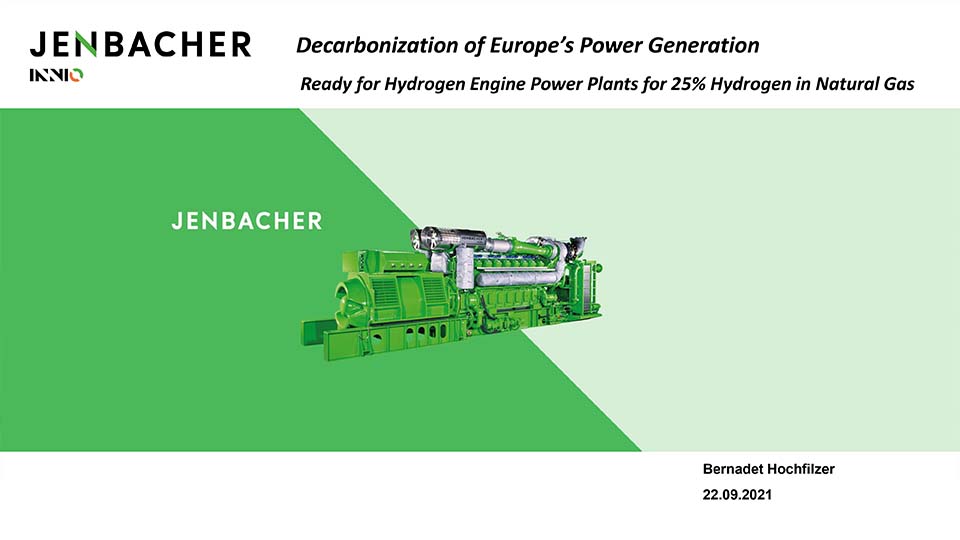 JENBACHER
INNIO

Decarbonization of Europe's Power Generation

Ready for Hydrogen Engine Power Plants for 25% Hydrogen in Natural Gas

JENBACHER

Bernadet Hochfilzer

22.09.2021